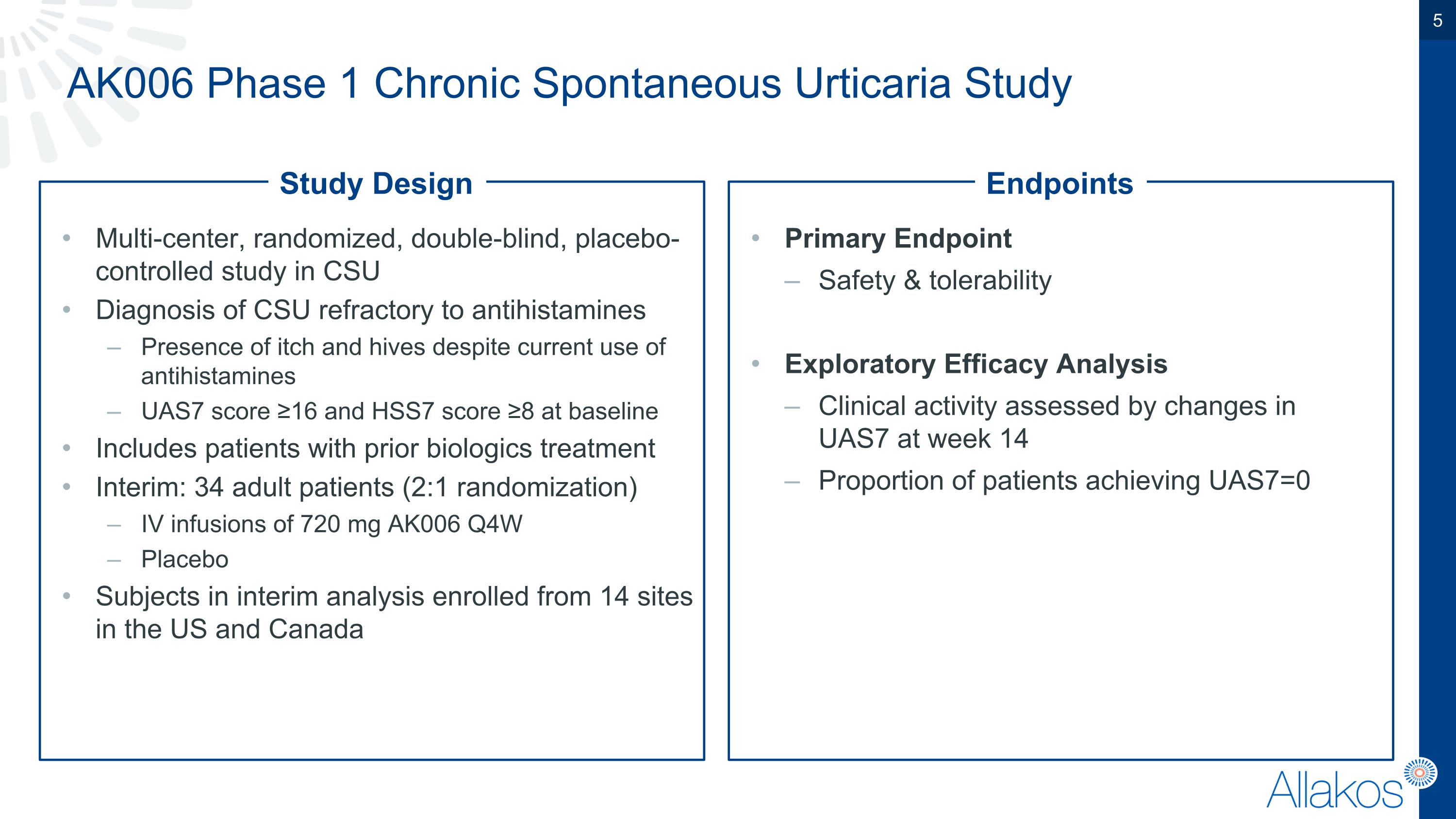 5

AK006 Phase 1 Chronic Spontaneous Urticaria Study

Study Design

• Multi-center, randomized, double-blind, placebo-controlled study in CSU
• Diagnosis of CSU refractory to antihistamines
– Presence of itch and hives despite current use of antihistamines
– UAS7 score ≥16 and HSS7 score ≥8 at baseline
• Includes patients with prior biologics treatment
• Interim: 34 adult patients (2:1 randomization)
– IV infusions of 720 mg AK006 Q4W
– Placebo
• Subjects in interim analysis enrolled from 14 sites in the US and Canada

Endpoints

• Primary Endpoint
– Safety & tolerability

• Exploratory Efficacy Analysis
– Clinical activity assessed by changes in UAS7 at week 14
– Proportion of patients achieving UAS7=0

Allakos